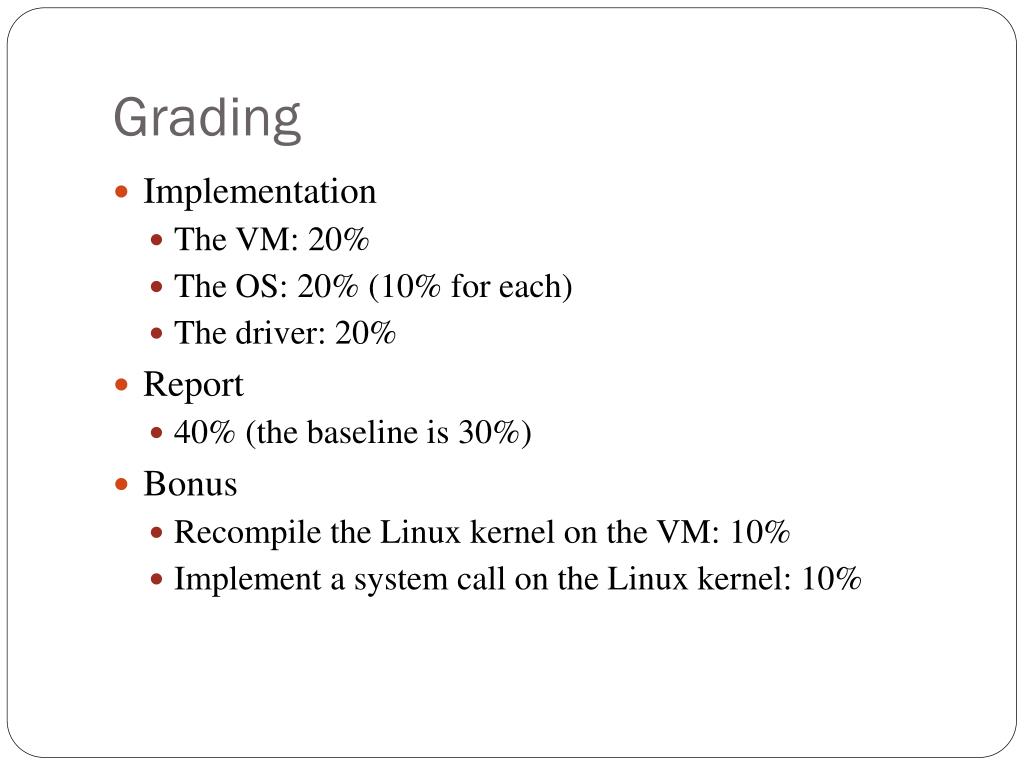 Grading

- Implementation
  - The VM: 20%
  - The OS: 20% (10% for each)
  - The driver: 20%
- Report
  - 40% (the baseline is 30%)
- Bonus
  - Recompile the Linux kernel on the VM: 10%
  - Implement a system call on the Linux kernel: 10%